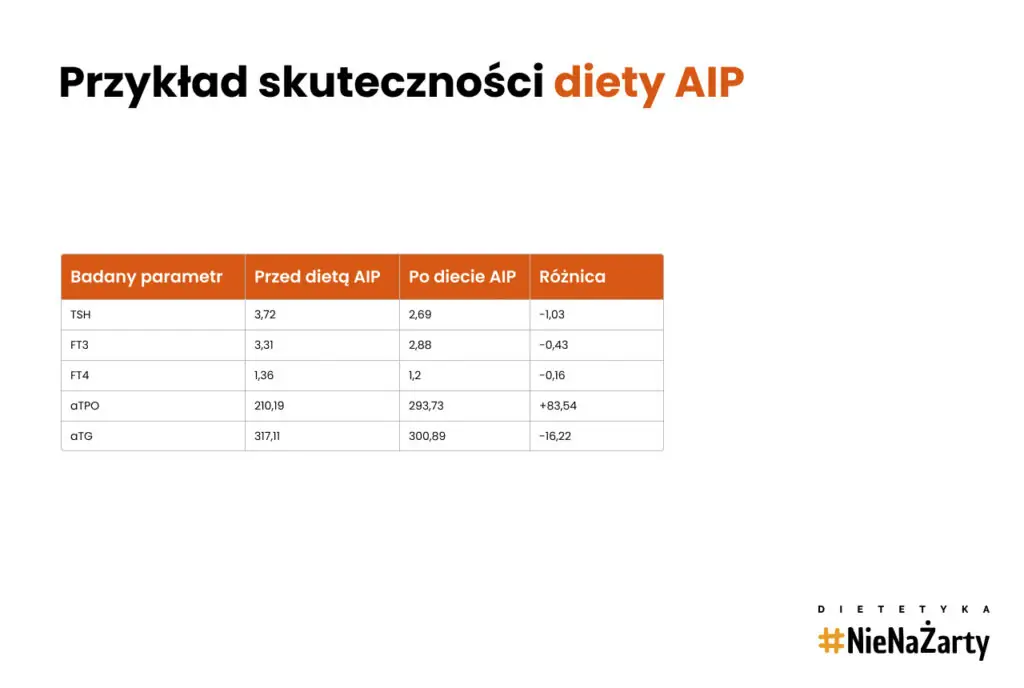 Przykład skuteczności diety AIP

| Badany parametr | Przed dietą AIP | Po diecie AIP | Różnica |
|---|---|---|---|
| TSH | 3,72 | 2,69 | -1,03 |
| FT3 | 3,31 | 2,88 | -0,43 |
| FT4 | 1,36 | 1,2 | -0,16 |
| aTPO | 210,19 | 293,73 | +83,54 |
| aTG | 317,11 | 300,89 | -16,22 |

DIETETYKA
#NieNaŻarty